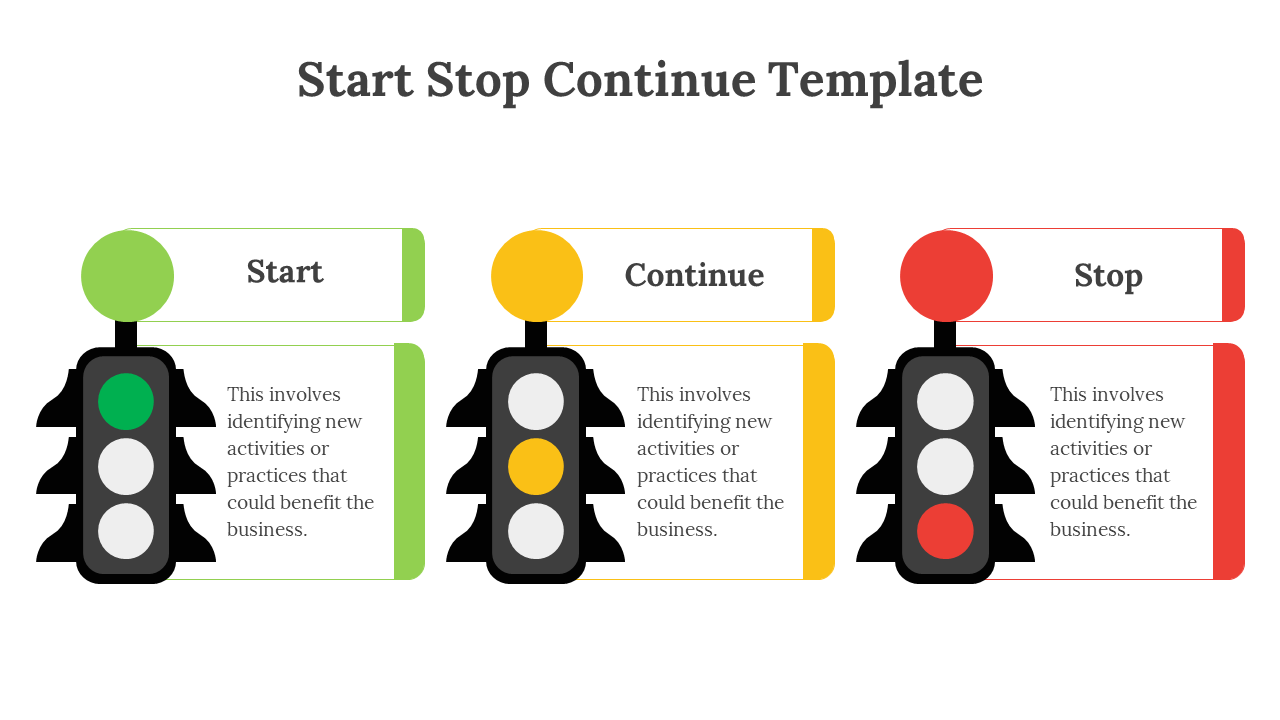 Start Stop Continue Template

Start

This involves identifying new activities or practices that could benefit the business.

Continue

This involves identifying new activities or practices that could benefit the business.

Stop

This involves identifying new activities or practices that could benefit the business.